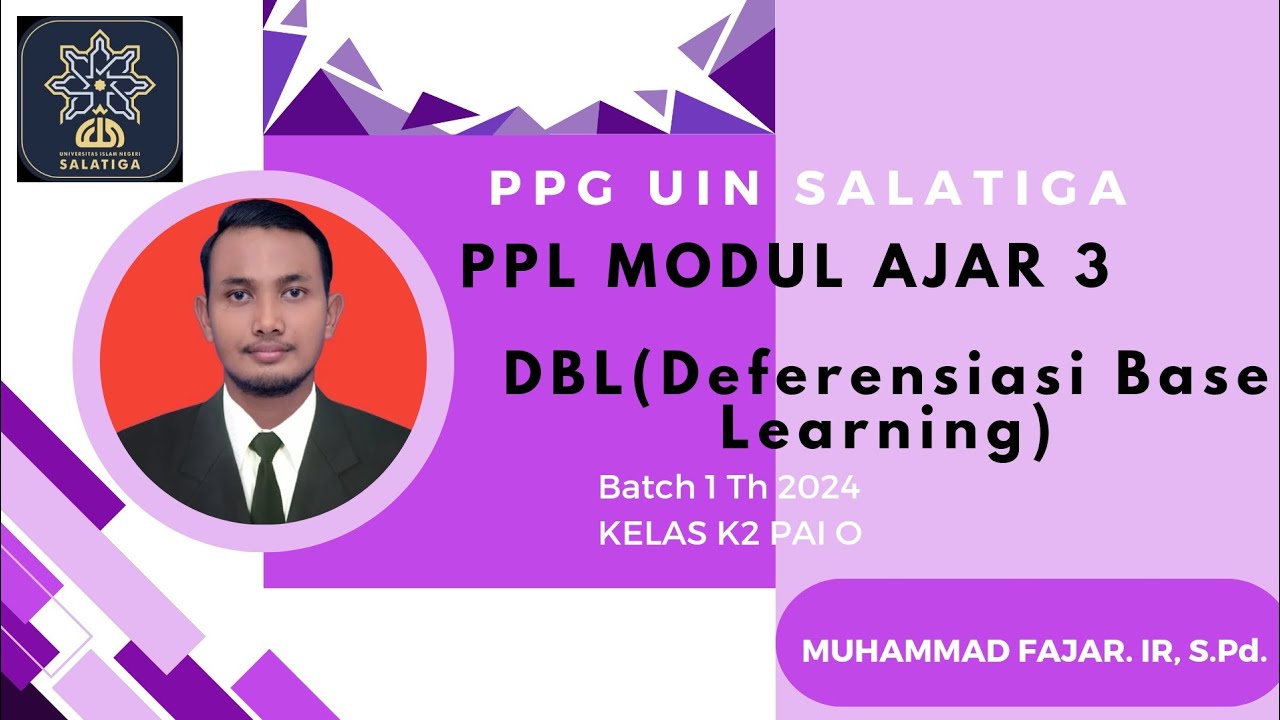 UNIVERSITAS ISLAM NEGERI
SALATIGA

PPG UIN SALATIGA

PPL MODUL AJAR 3

DBL(Deferensiasi Base Learning)

Batch 1 Th 2024
KELAS K2 PAI O

MUHAMMAD FAJAR. IR, S.Pd.